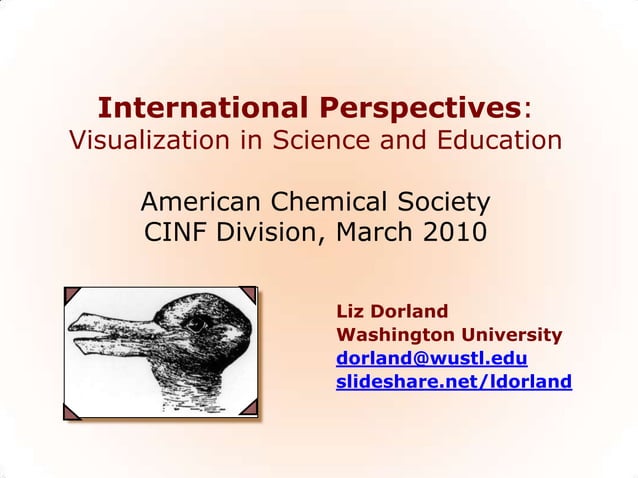 International Perspectives:
Visualization in Science and Education

American Chemical Society
CINF Division, March 2010

Liz Dorland
Washington University
dorland@wustl.edu
slideshare.net/ldorland